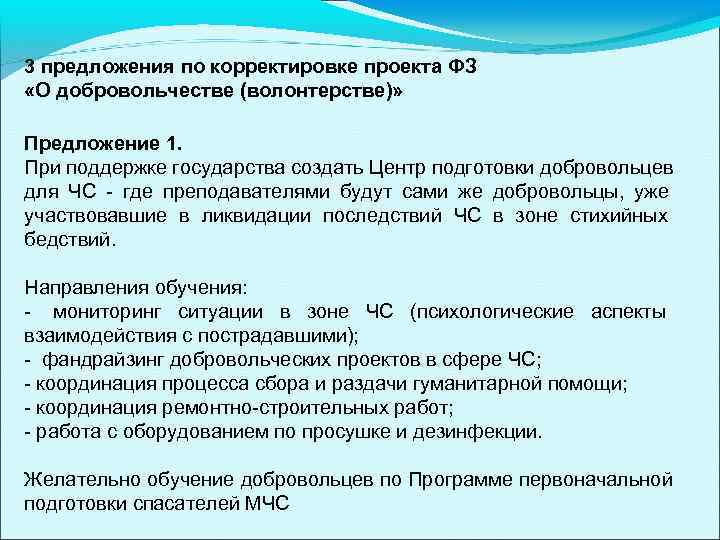 3 предложения по корректировке проекта ФЗ «О добровольчестве (волонтерстве)»

Предложение 1.
При поддержке государства создать Центр подготовки добровольцев для ЧС - где преподавателями будут сами же добровольцы, уже участвовавшие в ликвидации последствий ЧС в зоне стихийных бедствий.

Направления обучения:
- мониторинг ситуации в зоне ЧС (психологические аспекты взаимодействия с пострадавшими);
- фандрайзинг добровольческих проектов в сфере ЧС;
- координация процесса сбора и раздачи гуманитарной помощи;
- координация ремонтно-строительных работ;
- работа с оборудованием по просушке и дезинфекции.

Желательно обучение добровольцев по Программе первоначальной подготовки спасателей МЧС